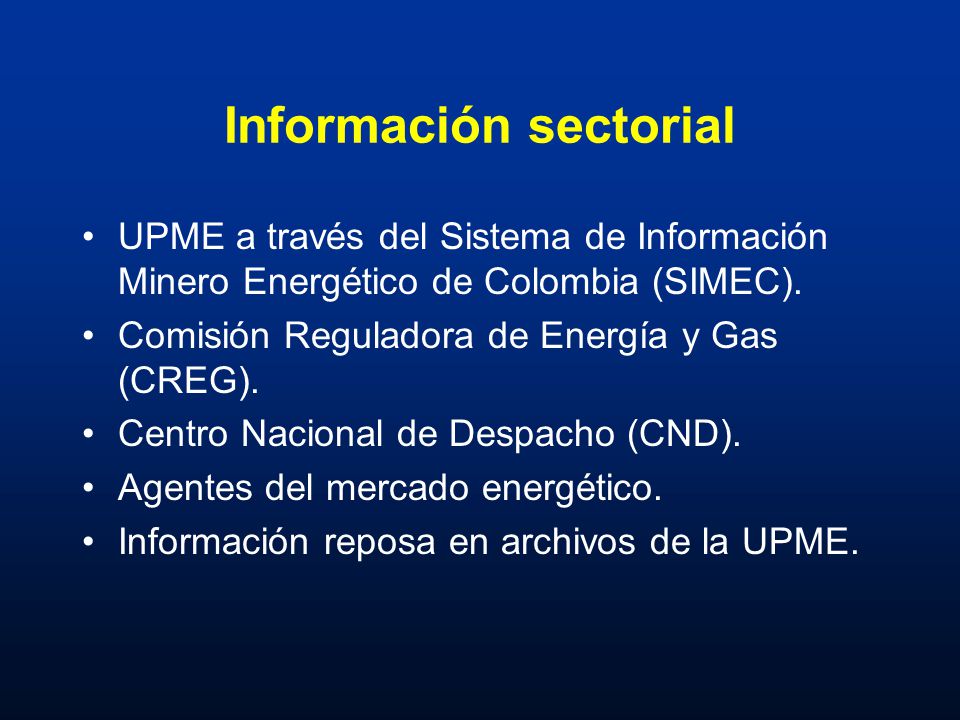 Información sectorial

• UPME a través del Sistema de Información Minero Energético de Colombia (SIMEC).
• Comisión Reguladora de Energía y Gas (CREG).
• Centro Nacional de Despacho (CND).
• Agentes del mercado energético.
• Información reposa en archivos de la UPME.